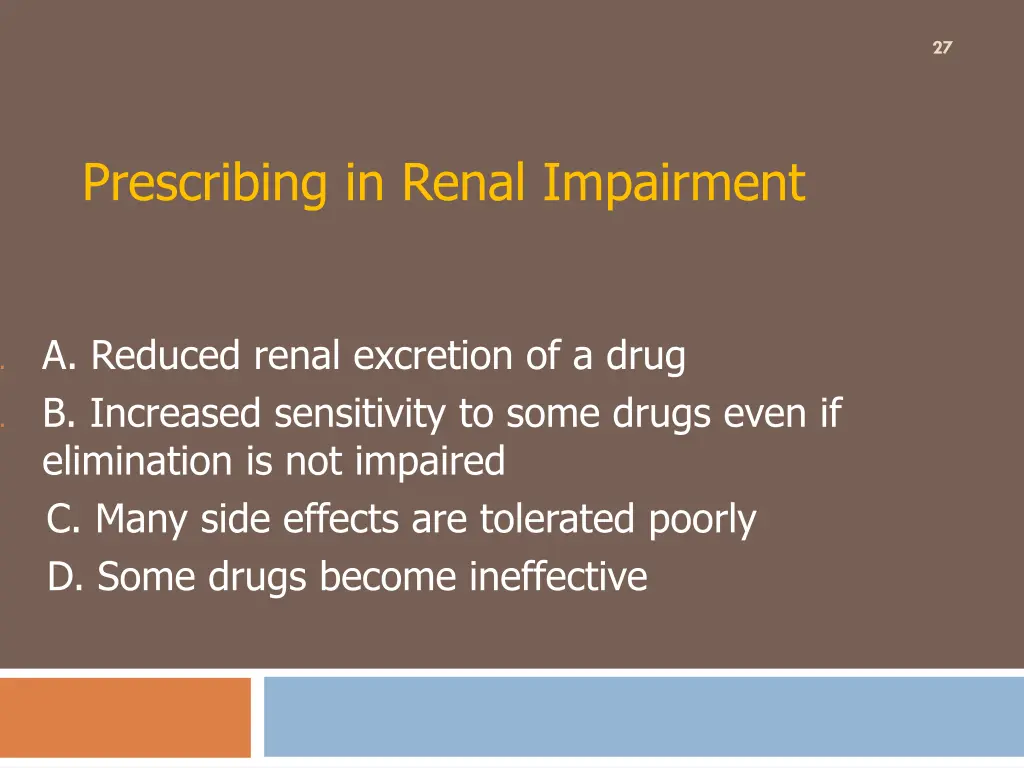 27

Prescribing in Renal Impairment

A. Reduced renal excretion of a drug

B. Increased sensitivity to some drugs even if elimination is not impaired

C. Many side effects are tolerated poorly

D. Some drugs become ineffective